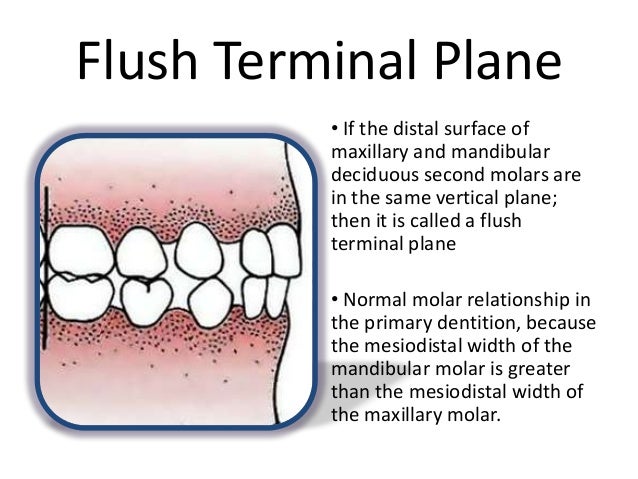 Flush Terminal Plane

• If the distal surface of maxillary and mandibular deciduous second molars are in the same vertical plane; then it is called a flush terminal plane

• Normal molar relationship in the primary dentition, because the mesiodistal width of the mandibular molar is greater than the mesiodistal width of the maxillary molar.